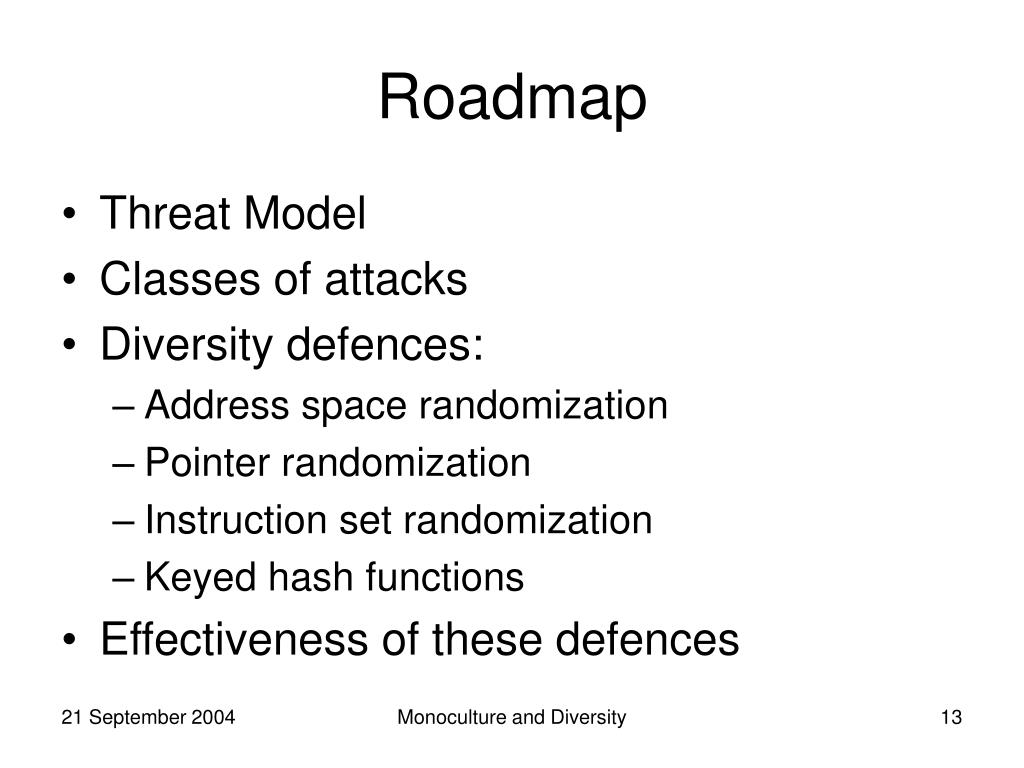 Roadmap

• Threat Model
• Classes of attacks
• Diversity defences:
– Address space randomization
– Pointer randomization
– Instruction set randomization
– Keyed hash functions
• Effectiveness of these defences

21 September 2004

Monoculture and Diversity

13